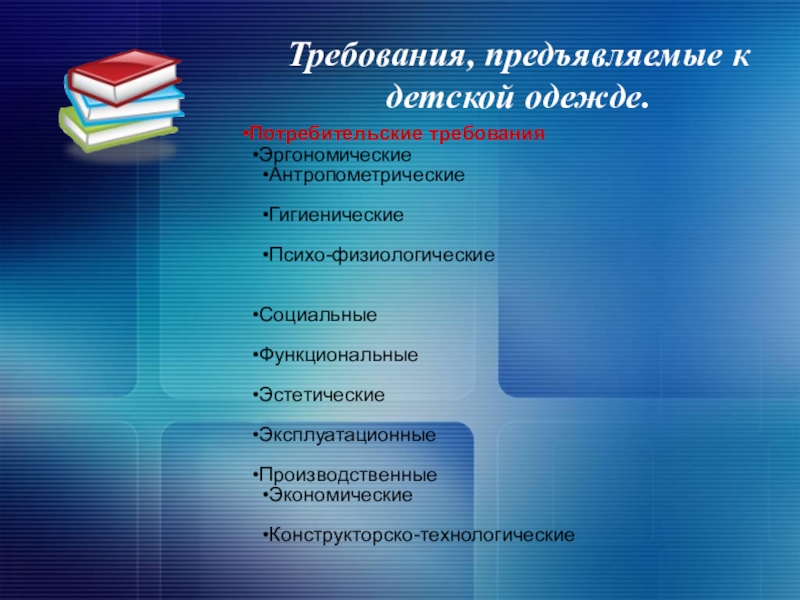 Требования, предъявляемые к детской одежде.

•Потребительские требования
•Эргономические
•Антропометрические

•Гигиенические

•Психо-физиологические

•Социальные

•Функциональные

•Эстетические

•Эксплуатационные

•Производственные
•Экономические

•Конструкторско-технологические